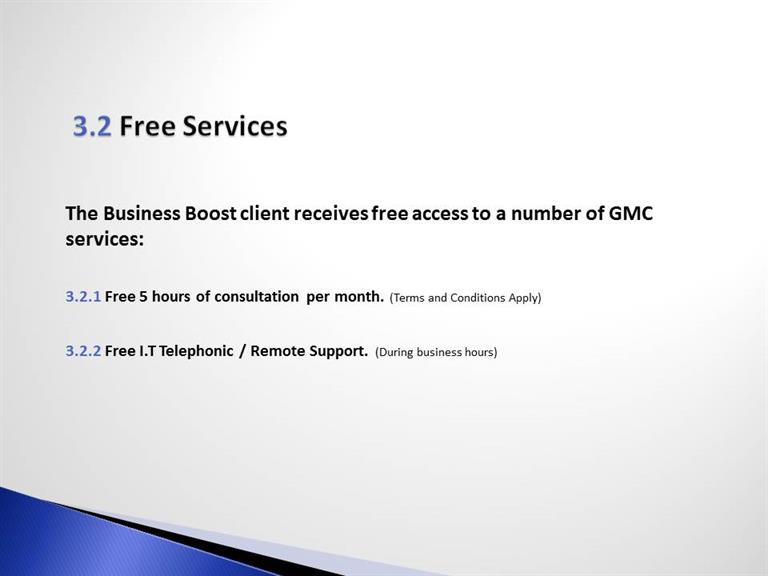 3.2 Free Services

The Business Boost client receives free access to a number of GMC services:

3.2.1 Free 5 hours of consultation per month. (Terms and Conditions Apply)

3.2.2 Free I.T Telephonic / Remote Support. (During business hours)